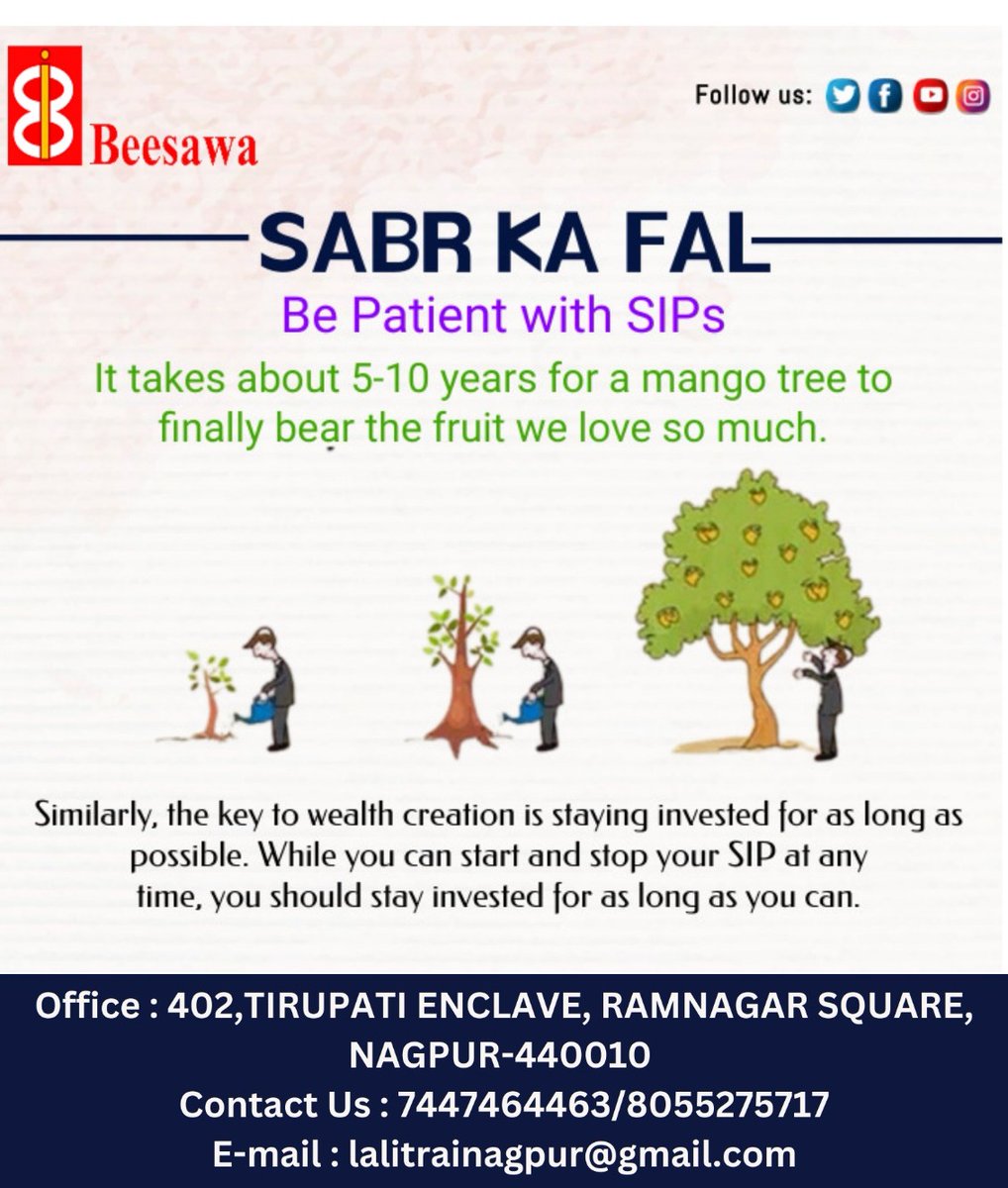 Beesawa

Follow us:

SABR KA FAL

Be Patient with SIPs

It takes about 5-10 years for a mango tree to finally bear the fruit we love so much.

Similarly, the key to wealth creation is staying invested for as long as possible. While you can start and stop your SIP at any time, you should stay invested for as long as you can.

Office : 402,TIRUPATI ENCLAVE, RAMNAGAR SQUARE, NAGPUR-440010
Contact Us : 7447464463/8055275717
E-mail : lalitrainagpur@gmail.com